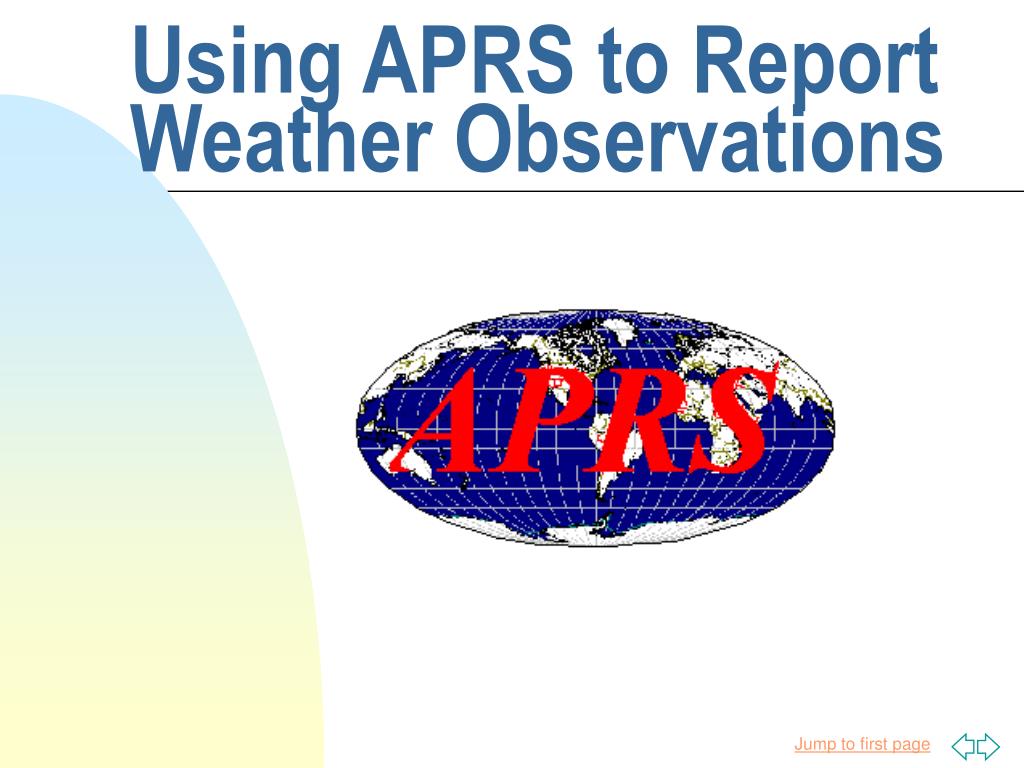 Using APRS to Report Weather Observations

APRS

Jump to first page